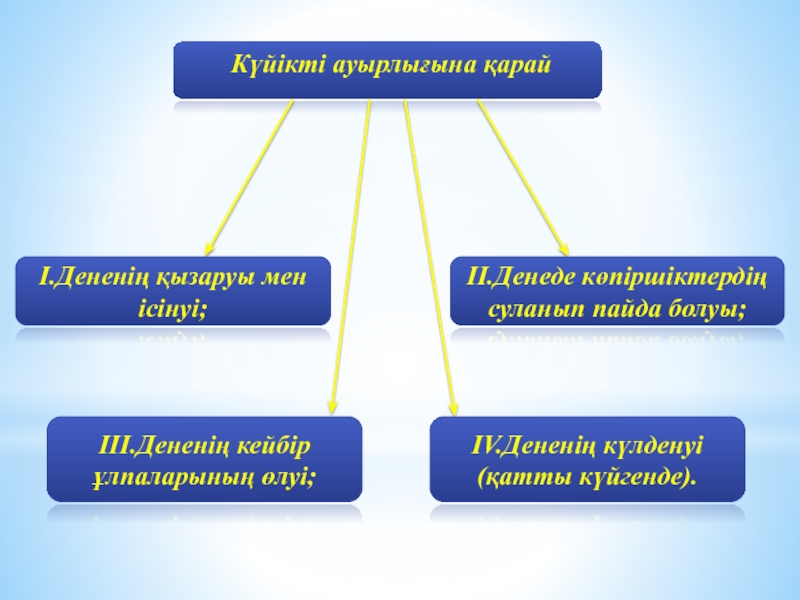 Күйікті ауырлығына қарай

I.Дененің қызаруы мен ісінуі;

II.Денеде көпіршіктердің суланып пайда болуы;

III.Дененің кейбір ұлпаларының өлуі;

IV.Дененің күлденуі (қатты күйгенде).